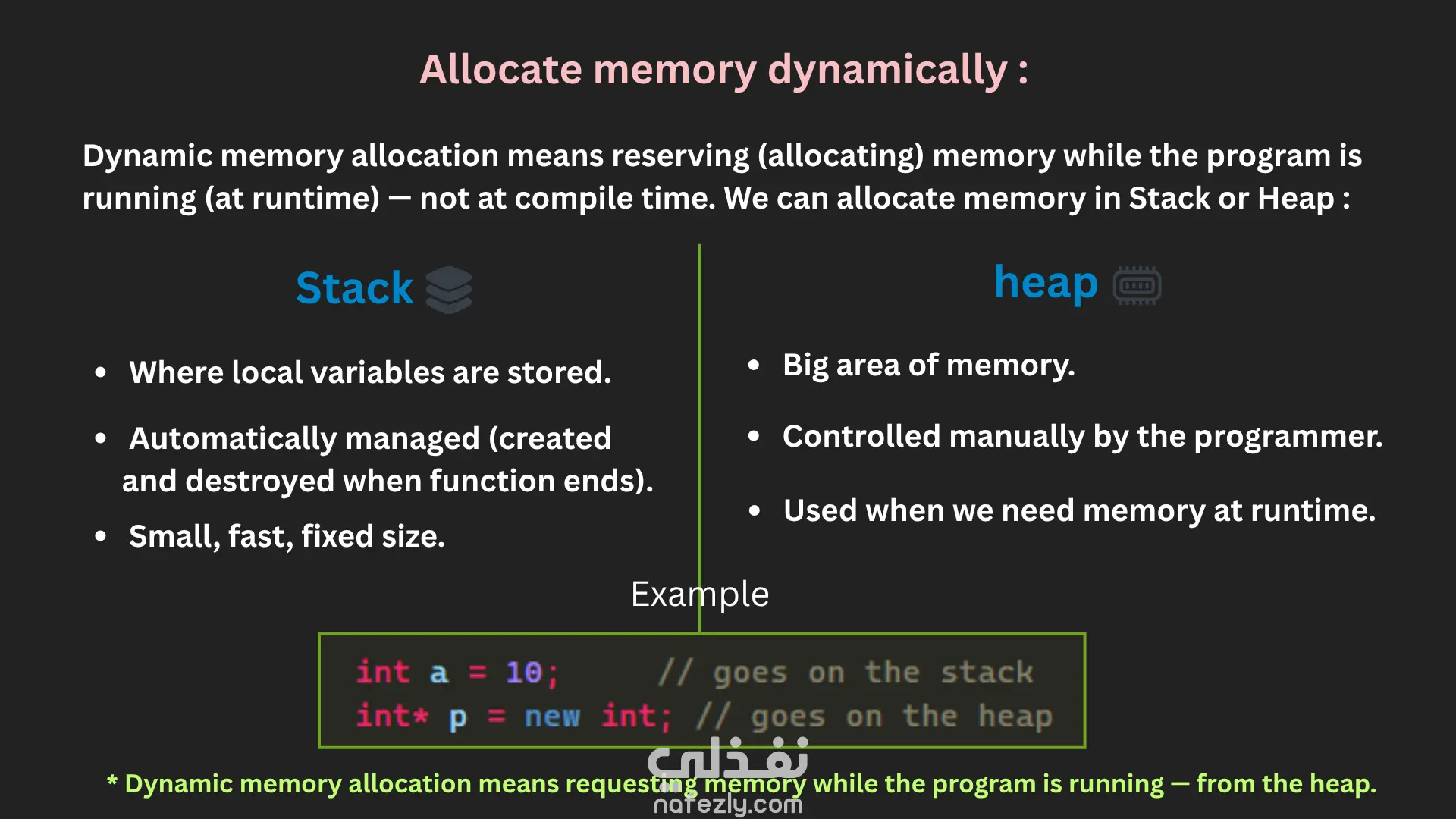 Allocate memory dynamically :

Dynamic memory allocation means reserving (allocating) memory while the program is running (at runtime) — not at compile time. We can allocate memory in Stack or Heap :

Stack

- Where local variables are stored.
- Automatically managed (created and destroyed when function ends).
- Small, fast, fixed size.

heap

- Big area of memory.
- Controlled manually by the programmer.
- Used when we need memory at runtime.

Example

int a = 10;        // goes on the stack
int* p = new int; // goes on the heap

* Dynamic memory allocation means requesting memory while the program is running — from the heap.

نفذلي
nafezly.com